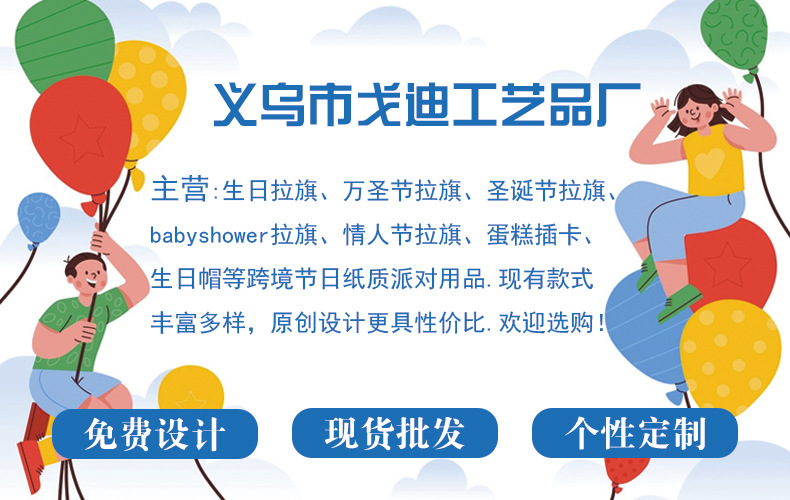 义乌市戈迪工艺品厂

主营:生日拉旗、万圣节拉旗、圣诞节拉旗、babyshower拉旗、情人节拉旗、蛋糕插卡、生日帽等跨境节日纸质派对用品.现有款式丰富多样，原创设计更具性价比.欢迎选购!

免费设计

现货批发

个性定制